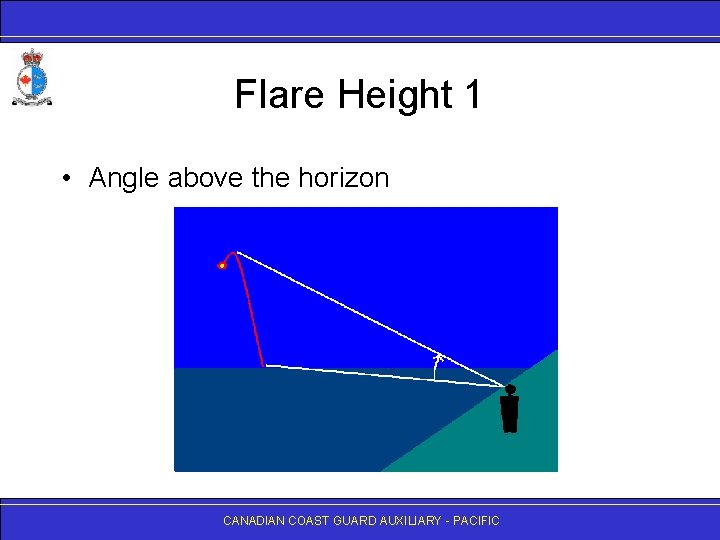 Flare Height 1

• Angle above the horizon

CANADIAN COAST GUARD AUXILIARY - PACIFIC